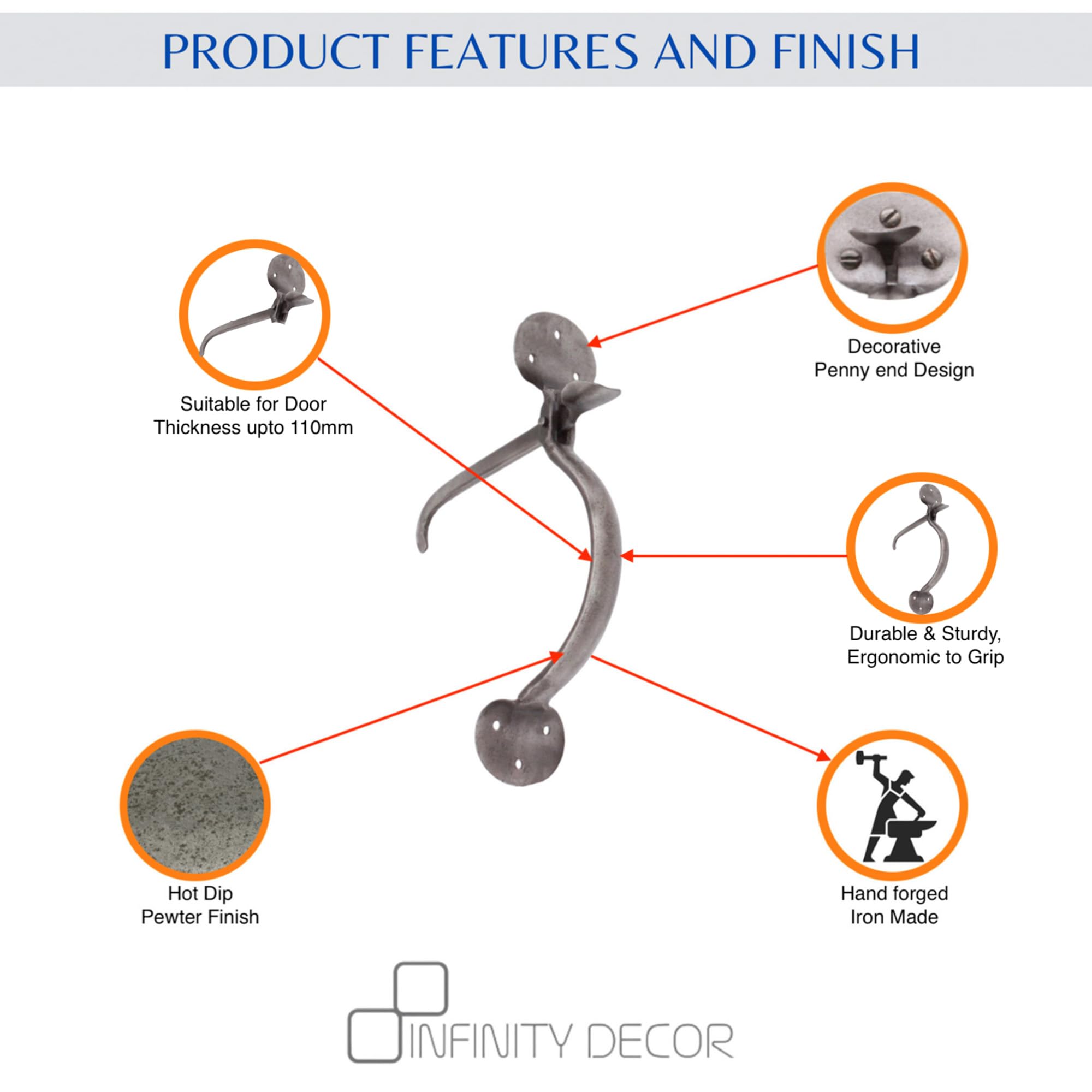 PRODUCT FEATURES AND FINISH

Suitable for Door
Thickness upto 110mm

Decorative
Penny end Design

Durable & Sturdy,
Ergonomic to Grip

Hot Dip
Pewter Finish

Hand forged
Iron Made

INFINITY DECOR